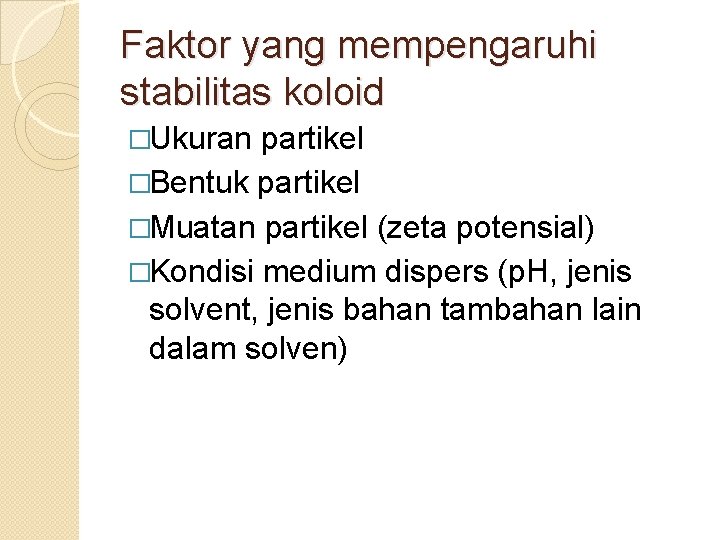 Faktor yang mempengaruhi stabilitas koloid

□Ukuran partikel
□Bentuk partikel
□Muatan partikel (zeta potensial)
□Kondisi medium dispers (pH, jenis solvent, jenis bahan tambahan lain dalam solven)